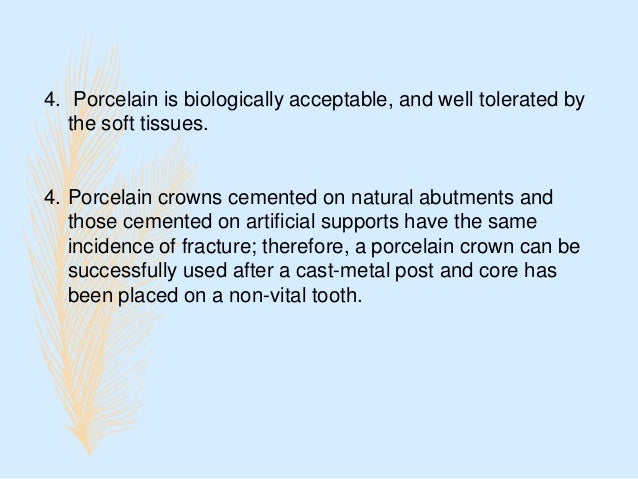 4. Porcelain is biologically acceptable, and well tolerated by the soft tissues.

4. Porcelain crowns cemented on natural abutments and those cemented on artificial supports have the same incidence of fracture; therefore, a porcelain crown can be successfully used after a cast-metal post and core has been placed on a non-vital tooth.